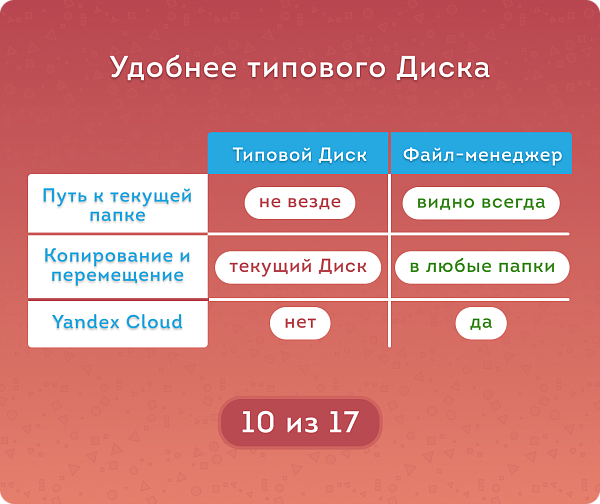 Удобнее типового Диска

| | Типовой Диск | Файл-менеджер |
|---|---|---|
| Путь к текущей папке | не везде | видно всегда |
| Копирование и перемещение | текущий Диск | в любые папки |
| Yandex Cloud | нет | да |

10 из 17